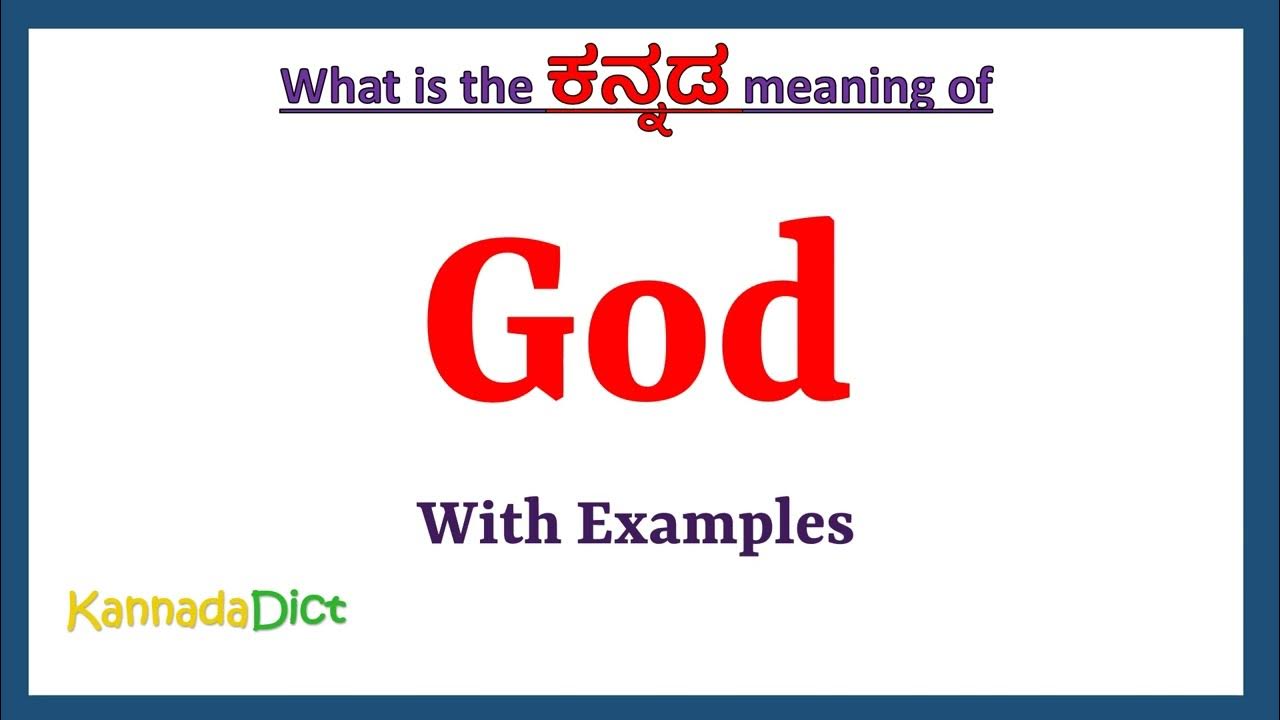 What is the ಕನ್ನಡ meaning of

God

With Examples

KannadaDict